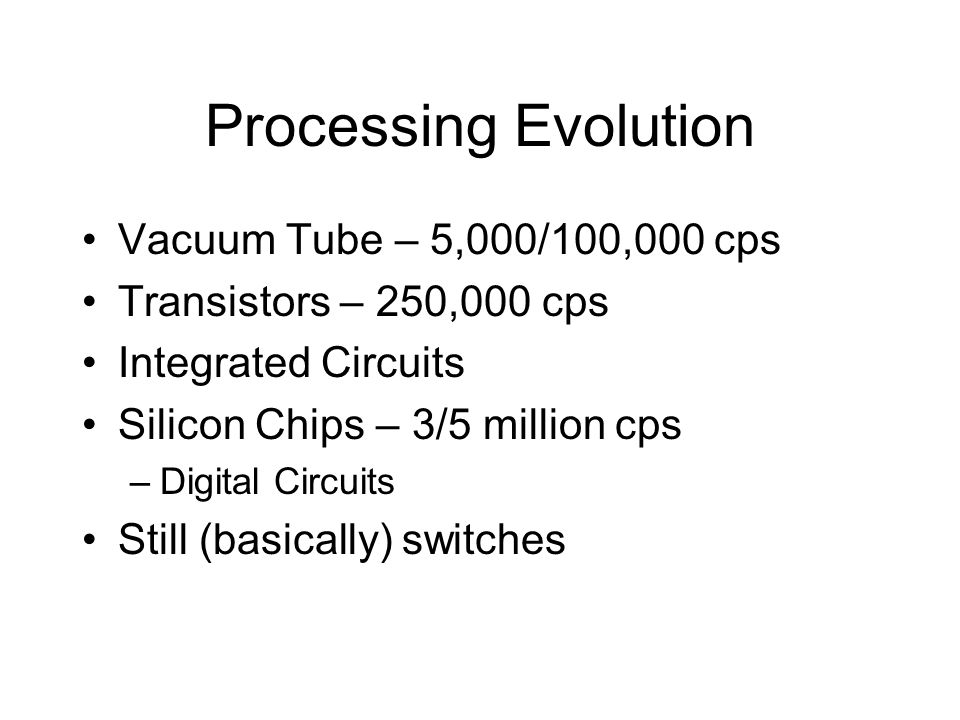 Processing Evolution

• Vacuum Tube – 5,000/100,000 cps
• Transistors – 250,000 cps
• Integrated Circuits
• Silicon Chips – 3/5 million cps
  – Digital Circuits
• Still (basically) switches